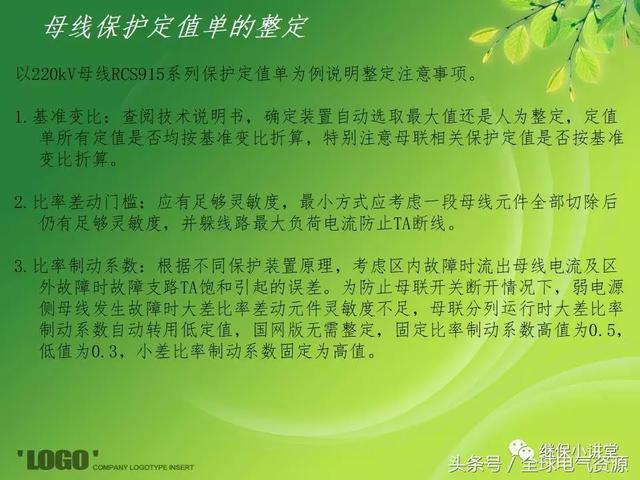 母线保护定值单的整定

以220kV母线RCS915系列保护定值单为例说明整定注意事项。

1.基准变比：查阅技术说明书，确定装置自动选取最大值还是人为整定，定值单所有定值是否均按基准变比折算，特别注意母联相关保护定值是否按基准变比折算。

2.比率差动门槛：应有足够灵敏度，最小方式应考虑一段母线元件全部切除后仍有足够灵敏度，并躲线路最大负荷电流防止TA断线。

3.比率制动系数：根据不同保护装置原理，考虑区内故障时流出母线电流及区外故障时故障支路TA饱和引起的误差。为防止母联开关断开情况下，弱电源侧母线发生故障时大差比率差动元件灵敏度不足，母联分列运行时大差比率制动系数自动转用低定值，国网版无需整定，固定比率制动系数高值为0.5，低值为0.3，小差比率制动系数固定为高值。

'LOGO' COMPANY LOGOTYPE INSERT

继保小讲堂
头条号 / 全球电气资源